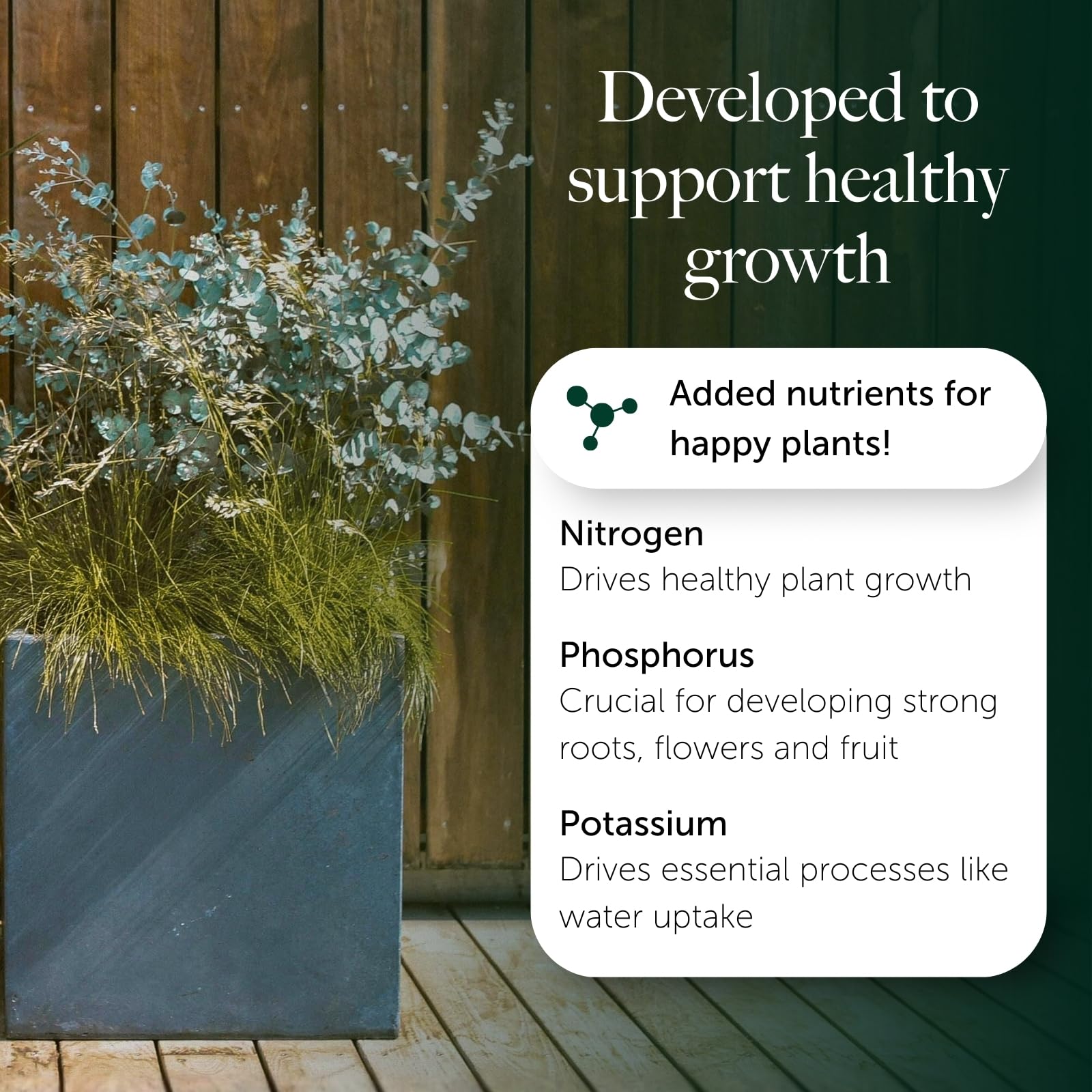 Developed to support healthy growth

Added nutrients for happy plants!

Nitrogen
Drives healthy plant growth

Phosphorus
Crucial for developing strong roots, flowers and fruit

Potassium
Drives essential processes like water uptake